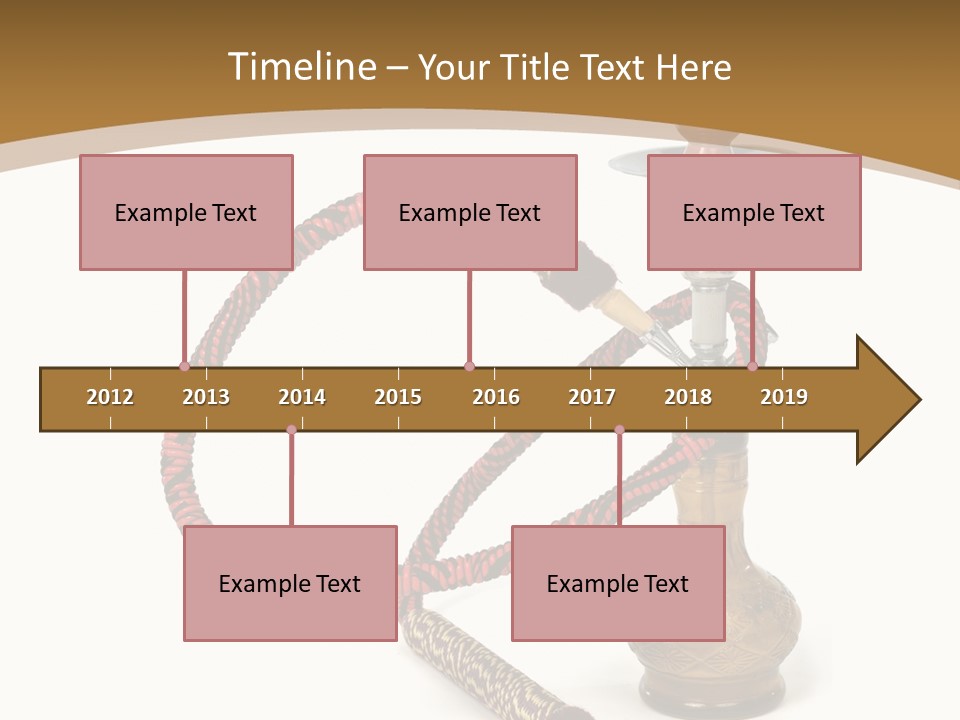 Timeline – Your Title Text Here

Example Text

Example Text

Example Text

2012 2013 2014 2015 2016 2017 2018 2019

Example Text

Example Text